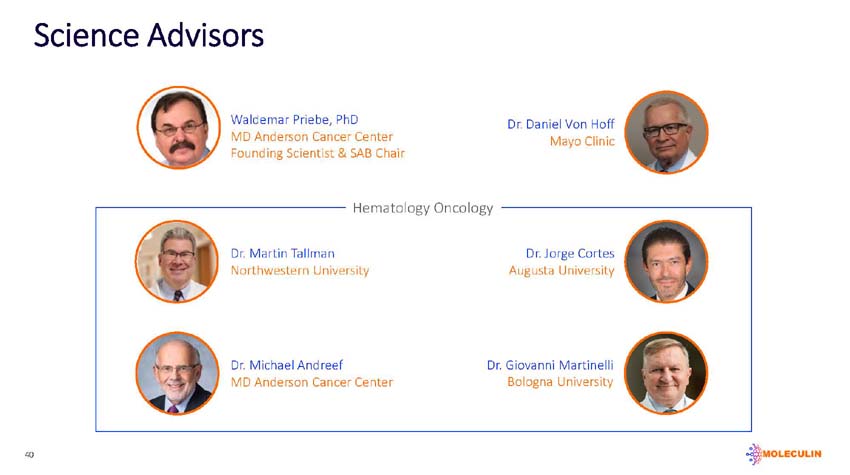 Science Advisors

Waldemar Priebe, PhD
MD Anderson Cancer Center
Founding Scientist & SAB Chair

Dr. Daniel Von Hoff
Mayo Clinic

Hematology Oncology

Dr. Martin Tallman
Northwestern University

Dr. Jorge Cortes
Augusta University

Dr. Michael Andreef
MD Anderson Cancer Center

Dr. Giovanni Martinelli
Bologna University

40

MOLECULIN